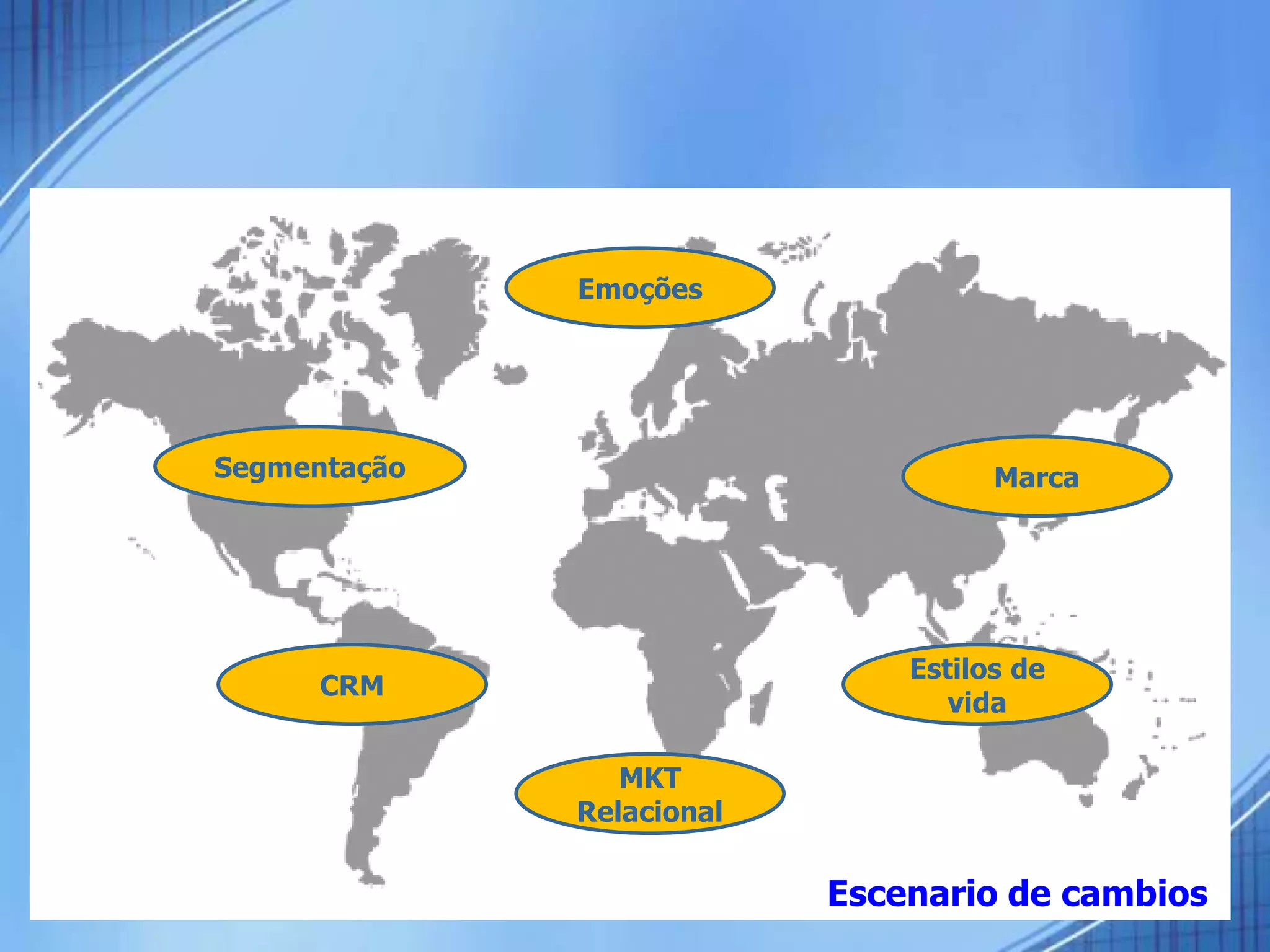 Emoções

Segmentação

Marca

CRM

Estilos de vida

MKT Relacional

Escenario de cambios